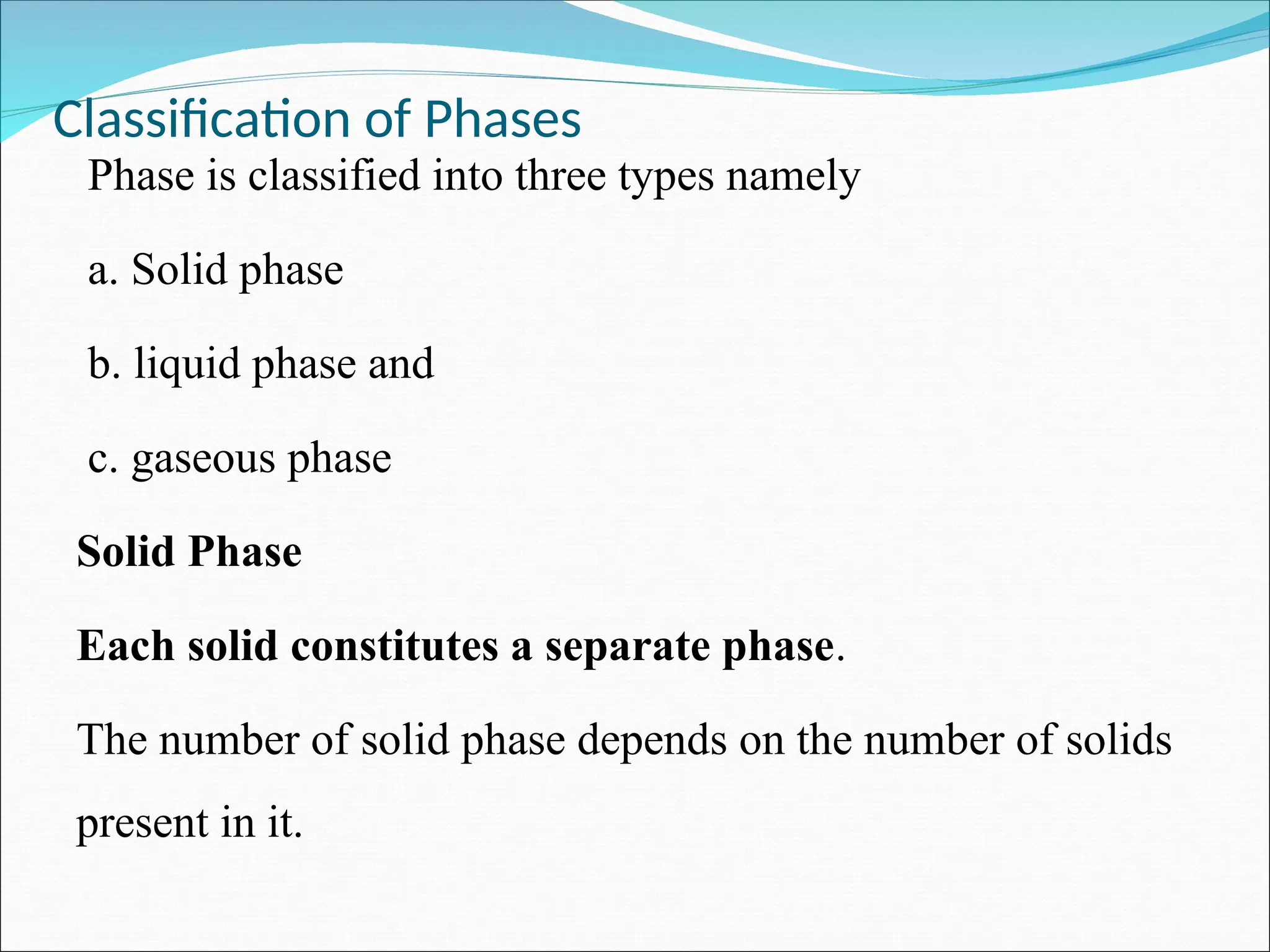 Classification of Phases

Phase is classified into three types namely

a. Solid phase

b. liquid phase and

c. gaseous phase

Solid Phase

Each solid constitutes a separate phase.

The number of solid phase depends on the number of solids present in it.